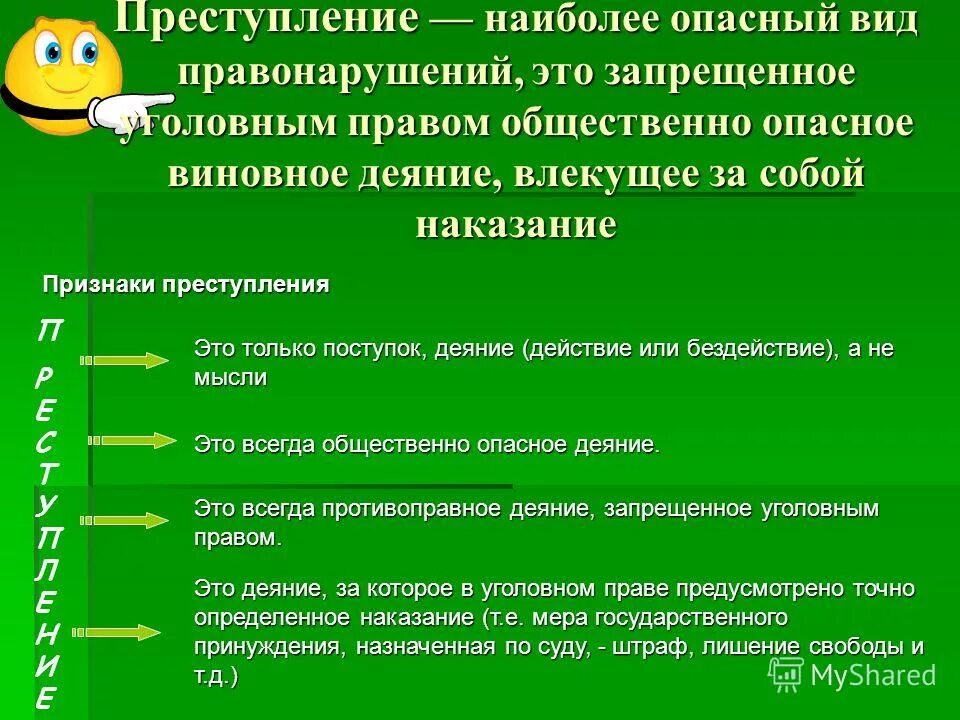 Преступление — наиболее опасный вид правонарушений, это запрещенное уголовным правом общественно опасное виновное деяние, влекущее за собой наказание

Признаки преступления

П Р Е С Т У П Л Е Н И Е

Это только поступок, деяние (действие или бездействие), а не мысли

Это всегда общественно опасное деяние.

Это всегда противоправное деяние, запрещенное уголовным правом.

Это деяние, за которое в уголовном праве предусмотрено точно определенное наказание (т.е. мера государственного принуждения, назначенная по суду, - штраф, лишение свободы и т.д.)

MyShared